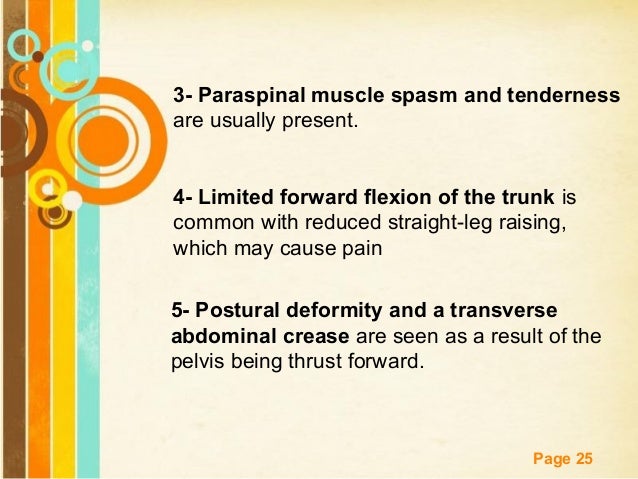 3- Paraspinal muscle spasm and tenderness are usually present.

4- Limited forward flexion of the trunk is common with reduced straight-leg raising, which may cause pain

5- Postural deformity and a transverse abdominal crease are seen as a result of the pelvis being thrust forward.

Page 25